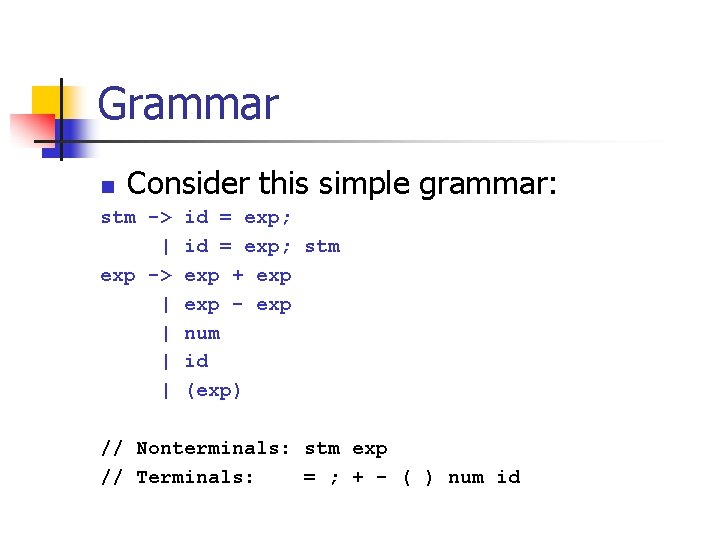 Grammar

Consider this simple grammar:

stm -> id = exp;
     | id = exp; stm
exp -> exp + exp
     | exp - exp
     | num
     | id
     | (exp)

// Nonterminals: stm exp
// Terminals:    = ; + - ( ) num id